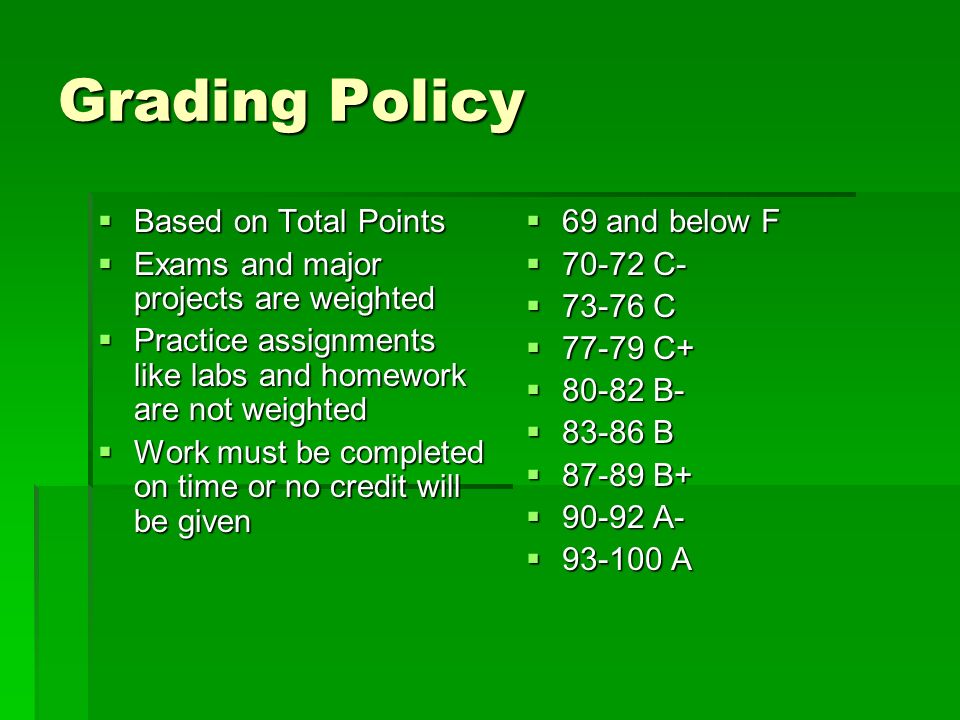 Grading Policy

▪ Based on Total Points
▪ Exams and major projects are weighted
▪ Practice assignments like labs and homework are not weighted
▪ Work must be completed on time or no credit will be given

▪ 69 and below F
▪ 70-72 C-
▪ 73-76 C
▪ 77-79 C+
▪ 80-82 B-
▪ 83-86 B
▪ 87-89 B+
▪ 90-92 A-
▪ 93-100 A